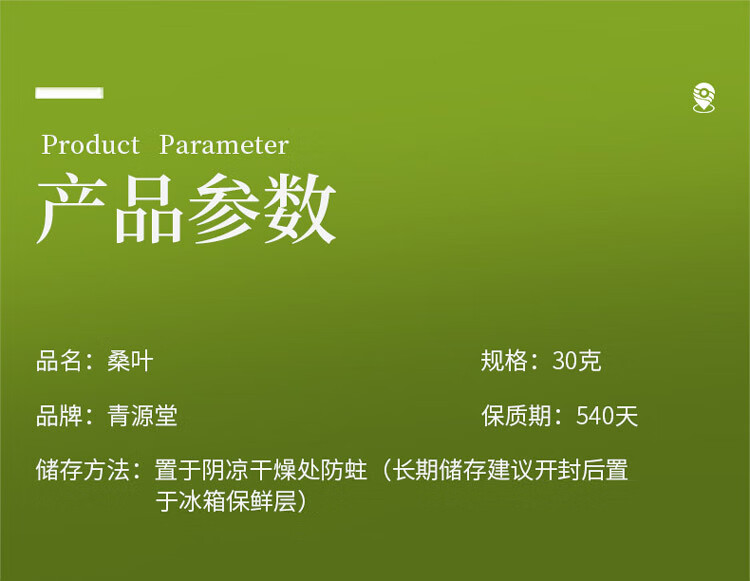 Product Parameter

产品参数

品名：桑叶

规格：30克

品牌：青源堂

保质期：540天

储存方法：置于阴凉干燥处防蛀（长期储存建议开封后置于冰箱保鲜层）